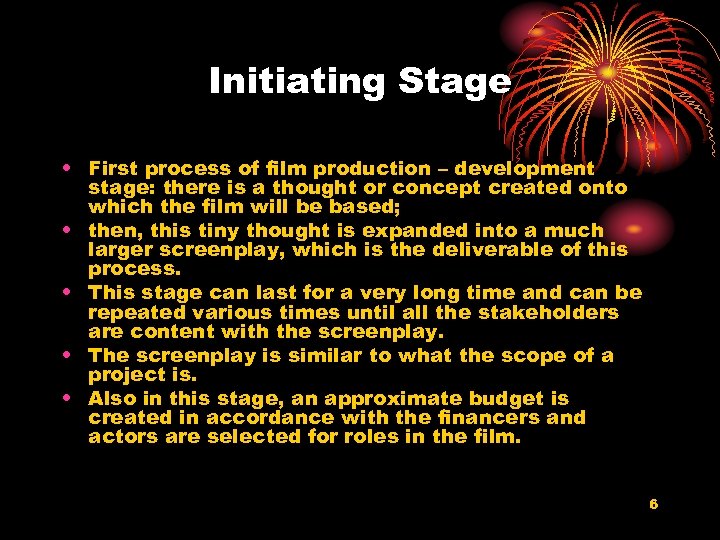 Initiating Stage

• First process of film production – development stage: there is a thought or concept created onto which the film will be based;
• then, this tiny thought is expanded into a much larger screenplay, which is the deliverable of this process.
• This stage can last for a very long time and can be repeated various times until all the stakeholders are content with the screenplay.
• The screenplay is similar to what the scope of a project is.
• Also in this stage, an approximate budget is created in accordance with the financers and actors are selected for roles in the film.

6